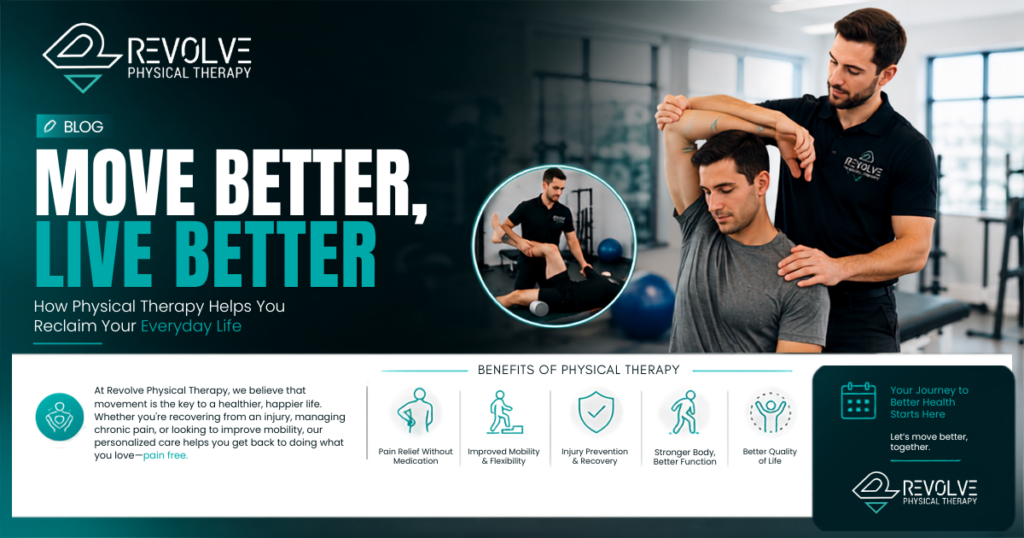 REVOLVE
PHYSICAL THERAPY

BLOG

MOVE BETTER, LIVE BETTER

How Physical Therapy Helps You Reclaim Your Everyday Life

REVOLVE

At Revolve Physical Therapy, we believe that movement is the key to a healthier, happier life. Whether you're recovering from an injury, managing chronic pain, or looking to improve mobility, our personalized care helps you get back to doing what you love—pain free.

BENEFITS OF PHYSICAL THERAPY

Pain Relief Without Medication

Improved Mobility & Flexibility

Injury Prevention & Recovery

Stronger Body, Better Function

Better Quality of Life

Your Journey to Better Health Starts Here

Let's move better, together.

REVOLVE
PHYSICAL THERAPY